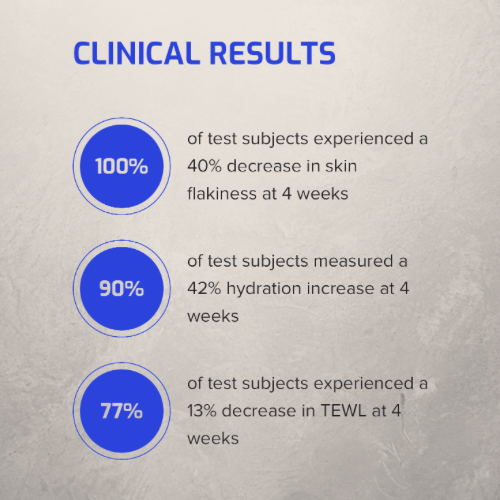 CLINICAL RESULTS

100%

of test subjects experienced a 40% decrease in skin flakiness at 4 weeks

90%

of test subjects measured a 42% hydration increase at 4 weeks

77%

of test subjects experienced a 13% decrease in TEWL at 4 weeks